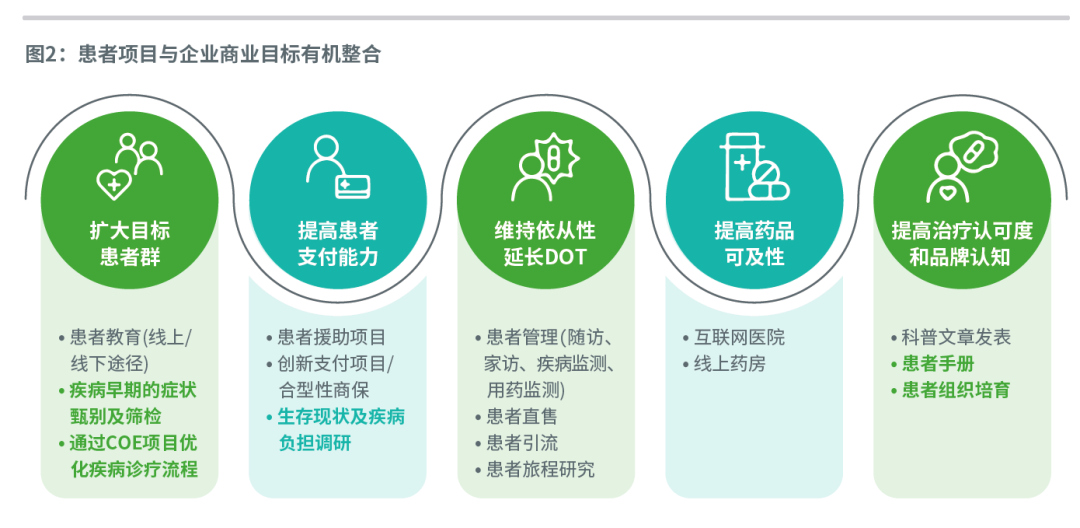 图2：患者项目与企业商业目标有机整合

扩大目标患者群

• 患者教育(线上/线下途径)
• 疾病早期的症状甄别及筛检
• 通过COE项目优化疾病诊疗流程

提高患者支付能力

• 患者援助项目
• 创新支付项目/合型性商保
• 生存现状及疾病负担调研

维持依从性延长DOT

• 患者管理(随访、家访、疾病监测、用药监测)
• 患者直售
• 患者引流
• 患者旅程研究

提高药品可及性

• 互联网医院
• 线上药房

提高治疗认可度和品牌认知

• 科普文章发表
• 患者手册
• 患者组织培育